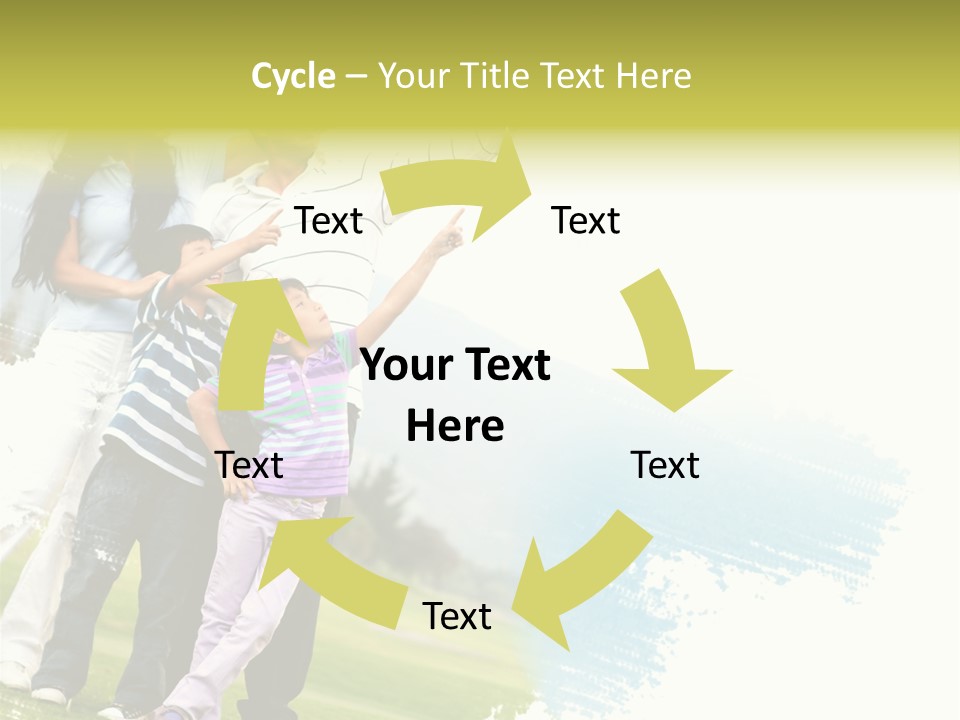 Cycle – Your Title Text Here

Text

Text

Your Text Here

Text

Text

Text